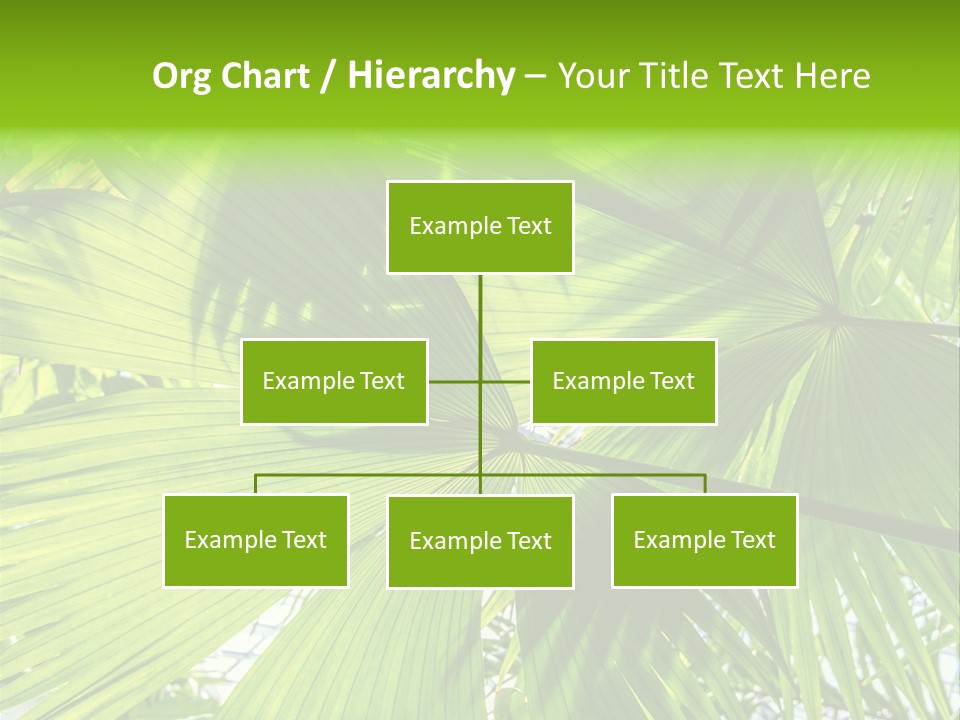 Org Chart / Hierarchy – Your Title Text Here

Example Text

Example Text

Example Text

Example Text

Example Text

Example Text